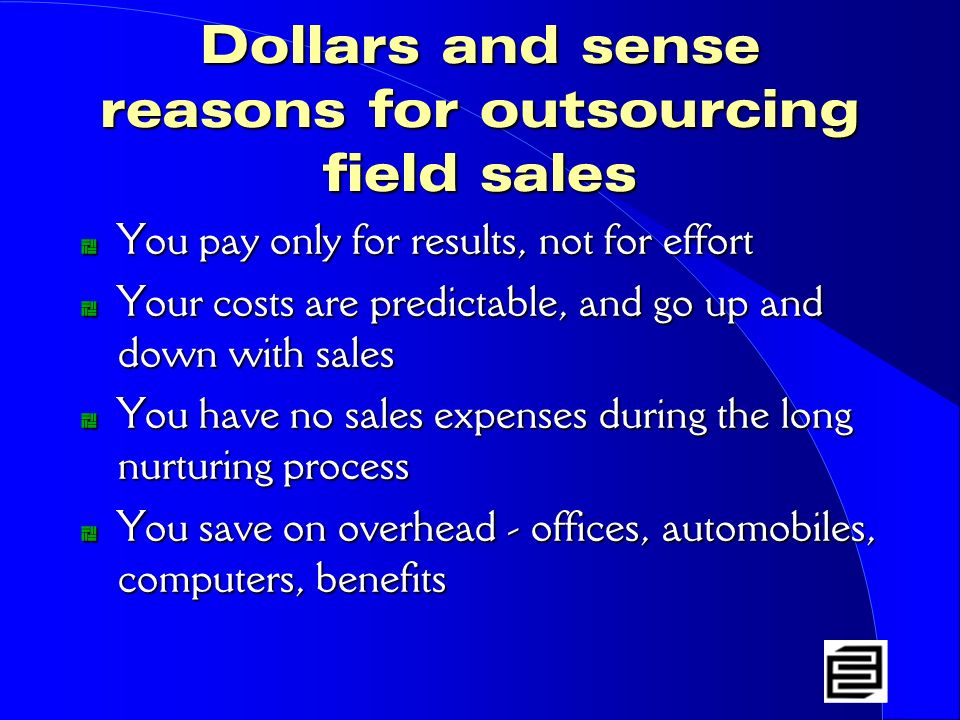 Dollars and sense reasons for outsourcing field sales

You pay only for results, not for effort

Your costs are predictable, and go up and down with sales

You have no sales expenses during the long nurturing process

You save on overhead - offices, automobiles, computers, benefits